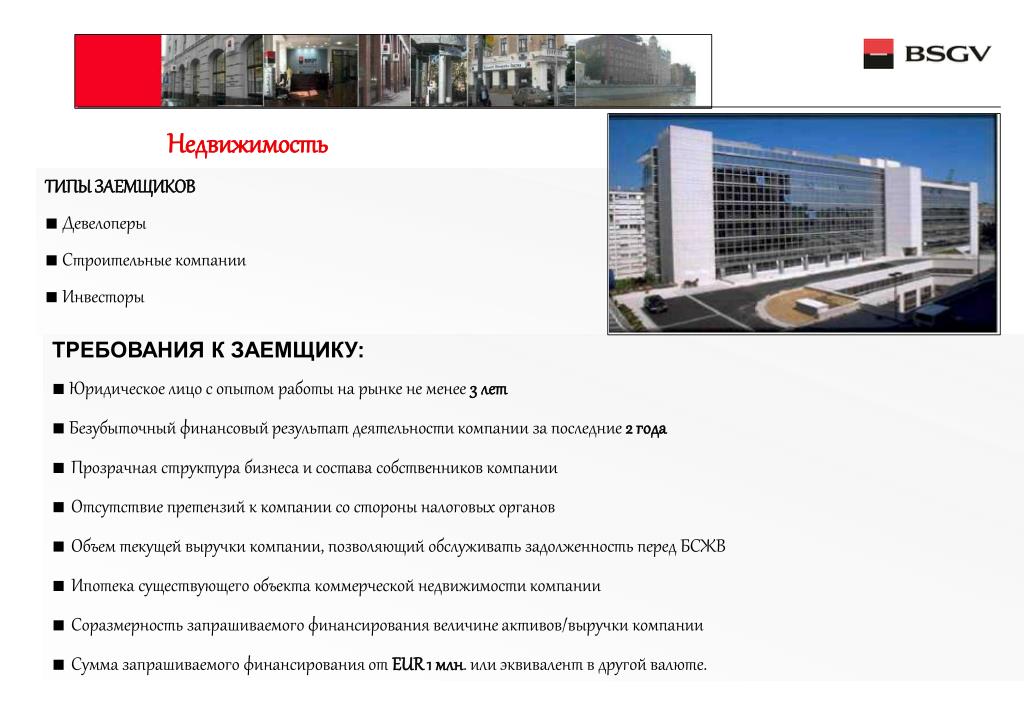 BSGV

Недвижимость

ТИПЫ ЗАЕМЩИКОВ

■ Девелоперы

■ Строительные компании

■ Инвесторы

ТРЕБОВАНИЯ К ЗАЕМЩИКУ:

■ Юридическое лицо с опытом работы на рынке не менее 3 лет

■ Безубыточный финансовый результат деятельности компании за последние 2 года

■ Прозрачная структура бизнеса и состава собственников компании

■ Отсутствие претензий к компании со стороны налоговых органов

■ Объем текущей выручки компании, позволяющий обслуживать задолженность перед БСЖВ

■ Ипотека существующего объекта коммерческой недвижимости компании

■ Соразмерность запрашиваемого финансирования величине активов/выручки компании

■ Сумма запрашиваемого финансирования от EUR 1 млн. или эквивалент в другой валюте.